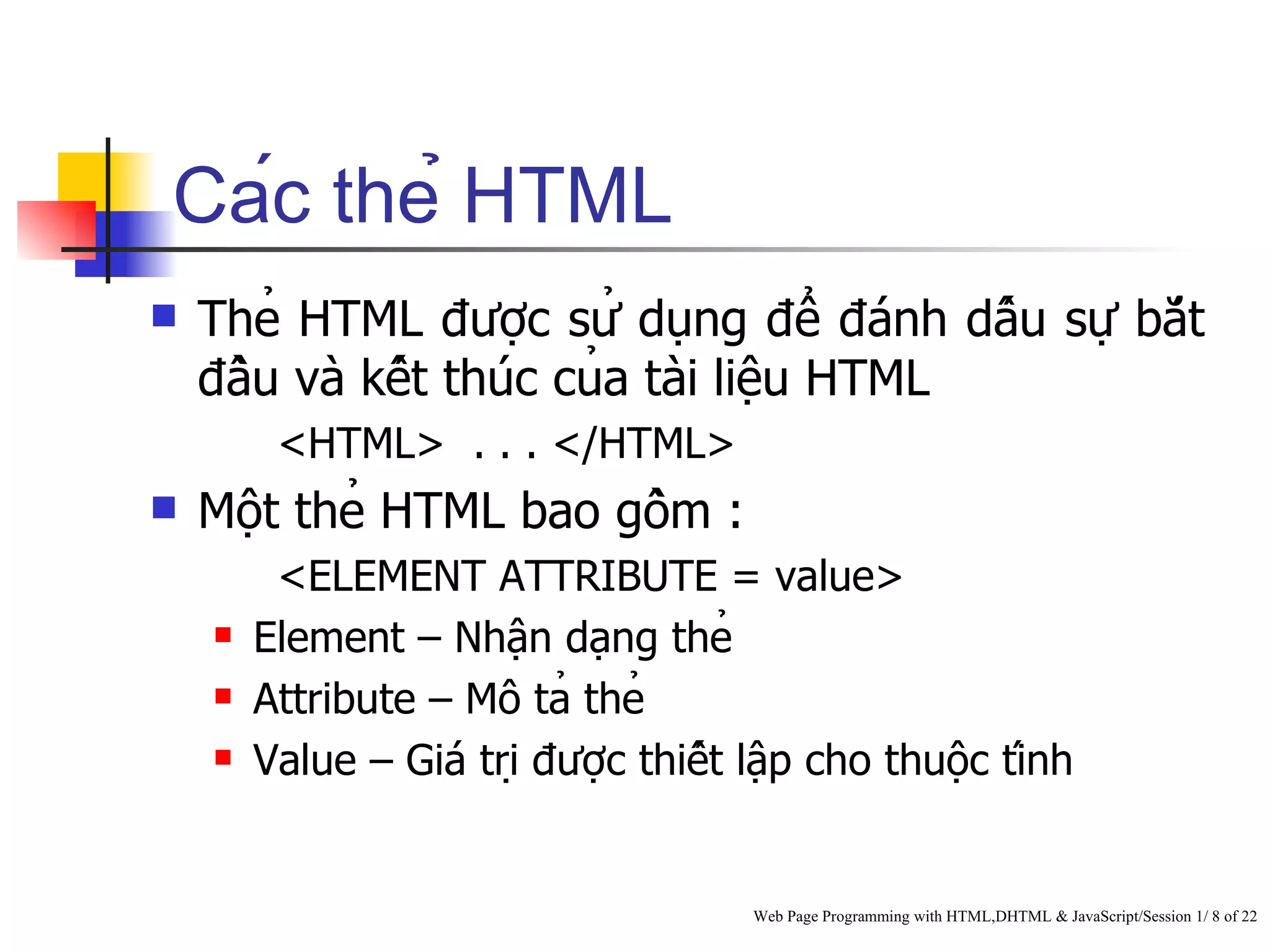 Các thẻ HTML

Thẻ HTML được sử dụng để đánh dấu sự bắt đầu và kết thúc của tài liệu HTML

<HTML> . . . </HTML>

Một thẻ HTML bao gồm :

<ELEMENT ATTRIBUTE = value>

Element – Nhận dạng thẻ

Attribute – Mô tả thẻ

Value – Giá trị được thiết lập cho thuộc tính

Web Page Programming with HTML,DHTML & JavaScript/Session 1/ 8 of 22